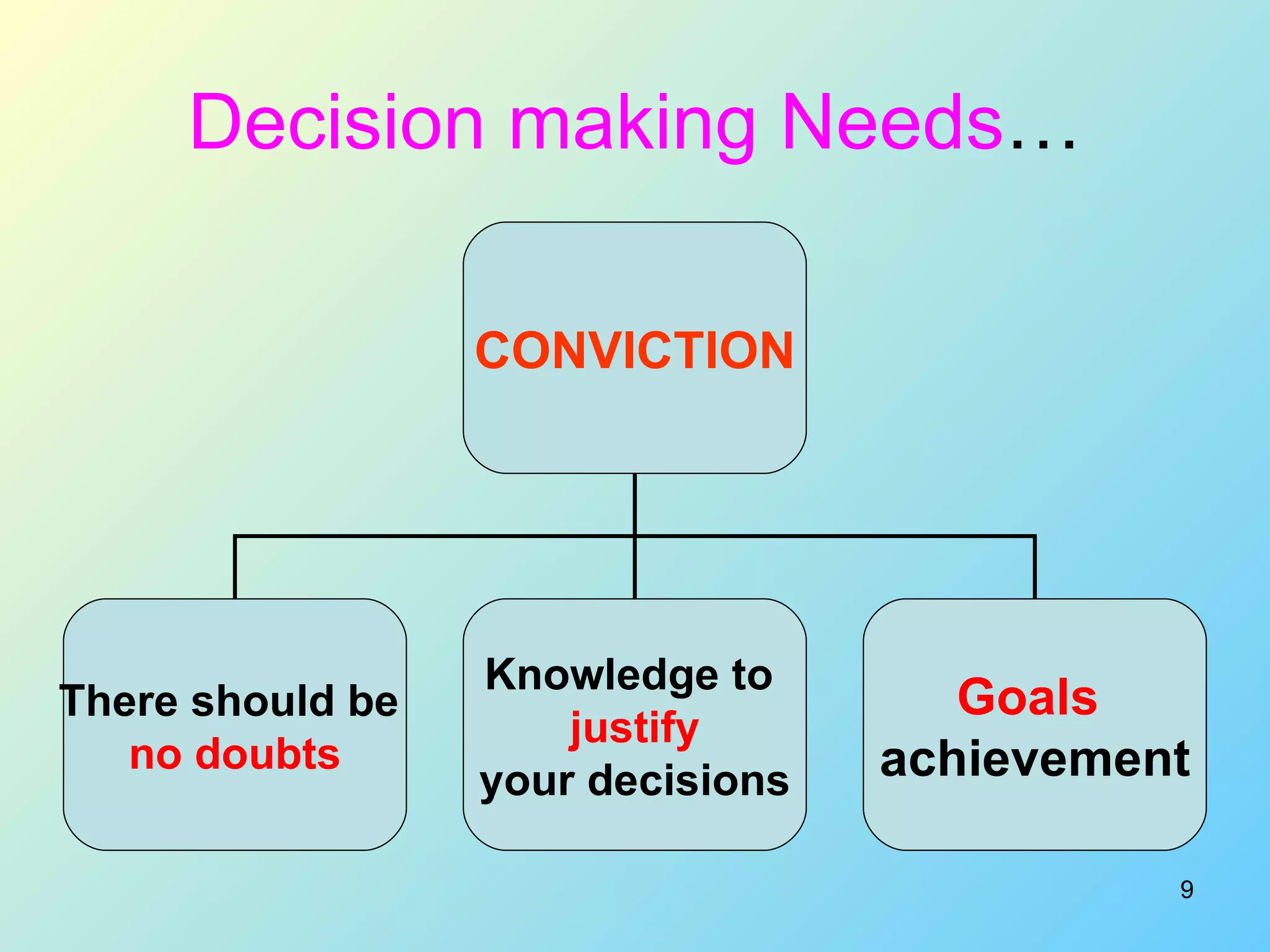 Decision making Needs…

CONVICTION

There should be no doubts

Knowledge to justify your decisions

Goals achievement

9